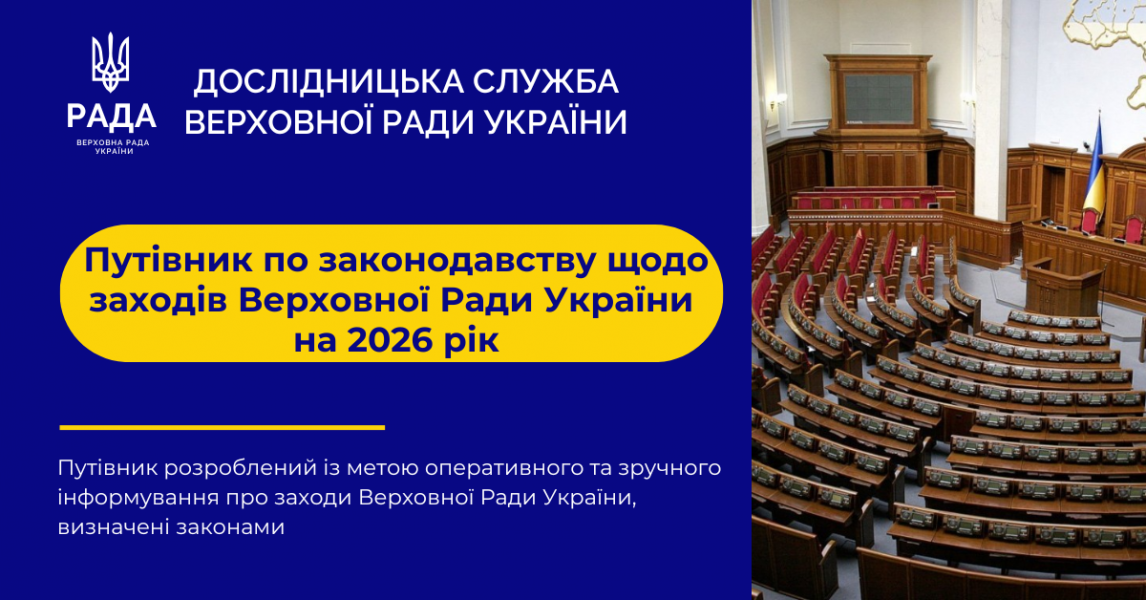 РАДА
ВЕРХОВНА РАДА УКРАЇНИ

ДОСЛІДНИЦЬКА СЛУЖБА ВЕРХОВНОЇ РАДИ УКРАЇНИ

Путівник по законодавству щодо заходів Верховної Ради України на 2026 рік

Путівник розроблений із метою оперативного та зручного інформування про заходи Верховної Ради України, визначені законами